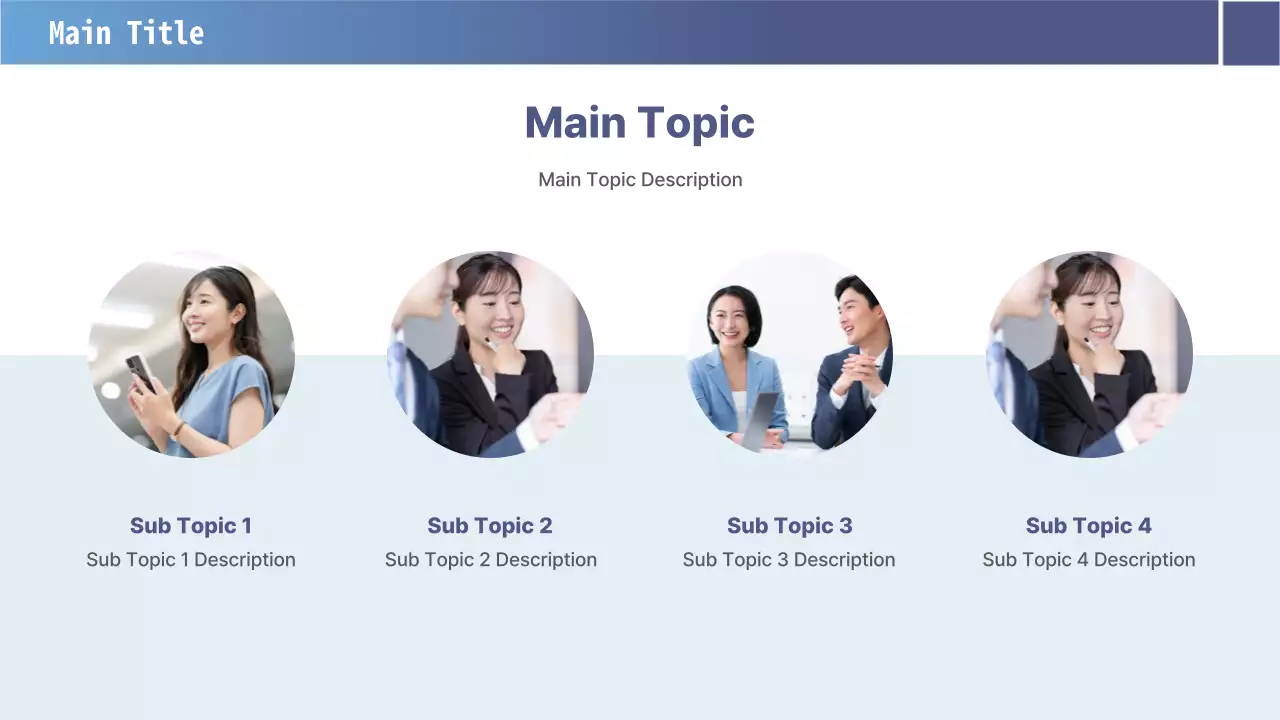 Main Title

Main Topic

Main Topic Description

Sub Topic 1
Sub Topic 1 Description

Sub Topic 2
Sub Topic 2 Description

Sub Topic 3
Sub Topic 3 Description

Sub Topic 4
Sub Topic 4 Description